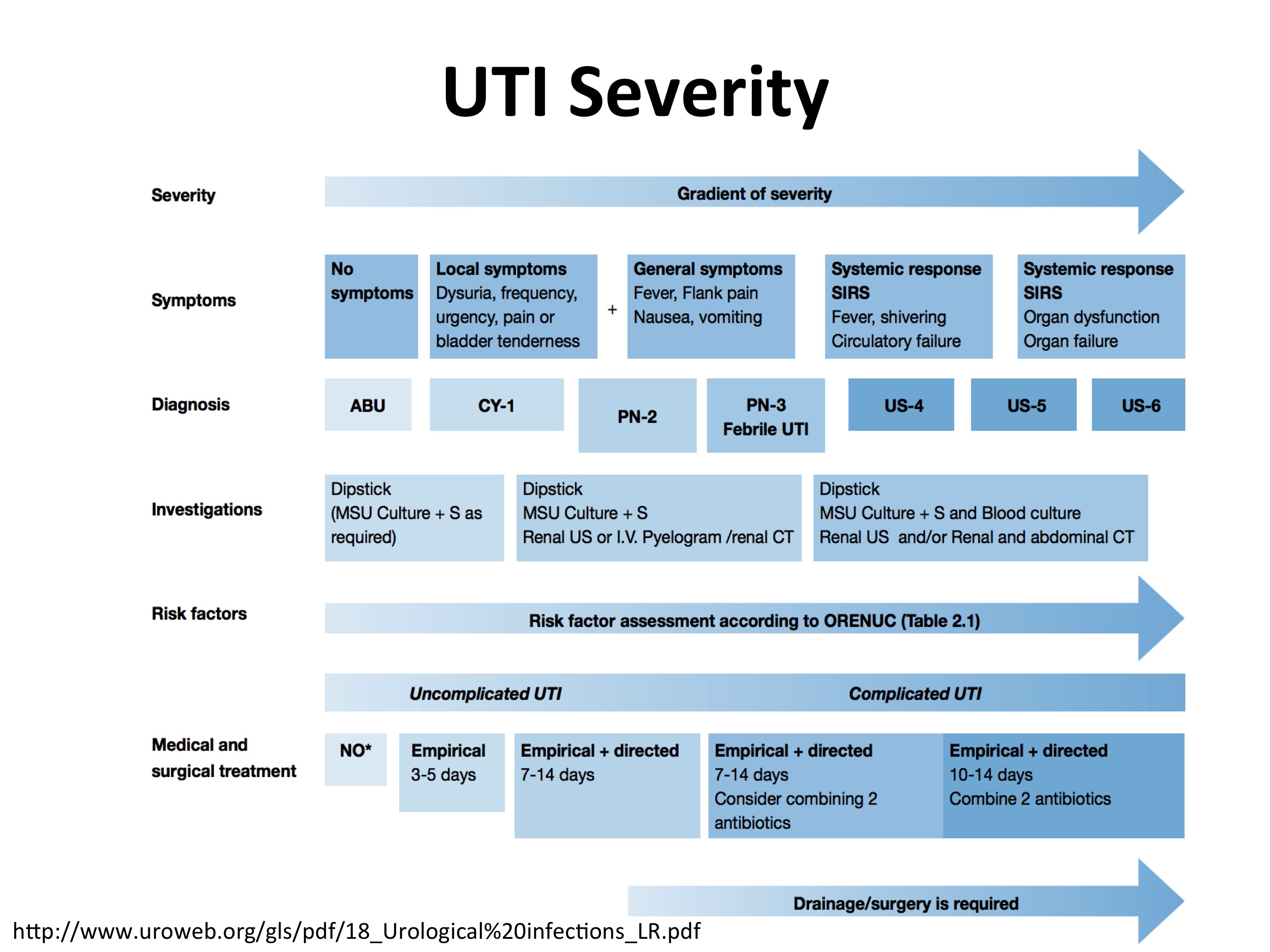 UTI Severity

Severity

Gradient of severity

Symptoms

No symptoms

Local symptoms
Dysuria, frequency, urgency, pain or bladder tenderness

+

General symptoms
Fever, Flank pain
Nausea, vomiting

Systemic response
SIRS
Fever, shivering
Circulatory failure

Systemic response
SIRS
Organ dysfunction
Organ failure

Diagnosis

ABU

CY-1

PN-2

PN-3
Febrile UTI

US-4

US-5

US-6

Investigations

Dipstick
(MSU Culture + S as required)

Dipstick
MSU Culture + S
Renal US or I.V. Pyelogram /renal CT

Dipstick
MSU Culture + S and Blood culture
Renal US and/or Renal and abdominal CT

Risk factors

Risk factor assessment according to ORENUC (Table 2.1)

Uncomplicated UTI

Complicated UTI

Medical and surgical treatment

NO*

Empirical
3-5 days

Empirical + directed
7-14 days

Empirical + directed
7-14 days
Consider combining 2 antibiotics

Empirical + directed
10-14 days
Combine 2 antibiotics

Drainage/surgery is required

http://www.uroweb.org/gls/pdf/18_Urological%20infections_LR.pdf